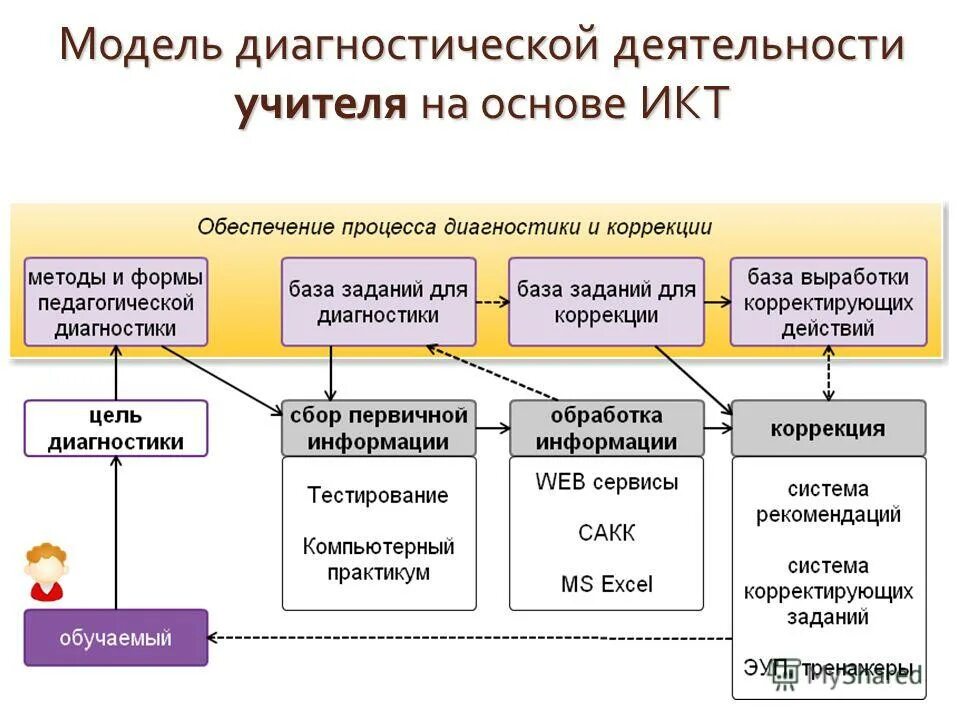 Модель диагностической деятельности учителя на основе ИКТ

Обеспечение процесса диагностики и коррекции

методы и формы педагогической диагностики

база заданий для диагностики

база заданий для коррекции

база выработки корректирующих действий

цель диагностики

сбор первичной информации

обработка информации

коррекция

Тестирование

Компьютерный практикум

WEB сервисы

САКК

MS Excel

система рекомендаций

система корректирующих заданий

ЭУП, тренажеры

обучаемый

MyShared